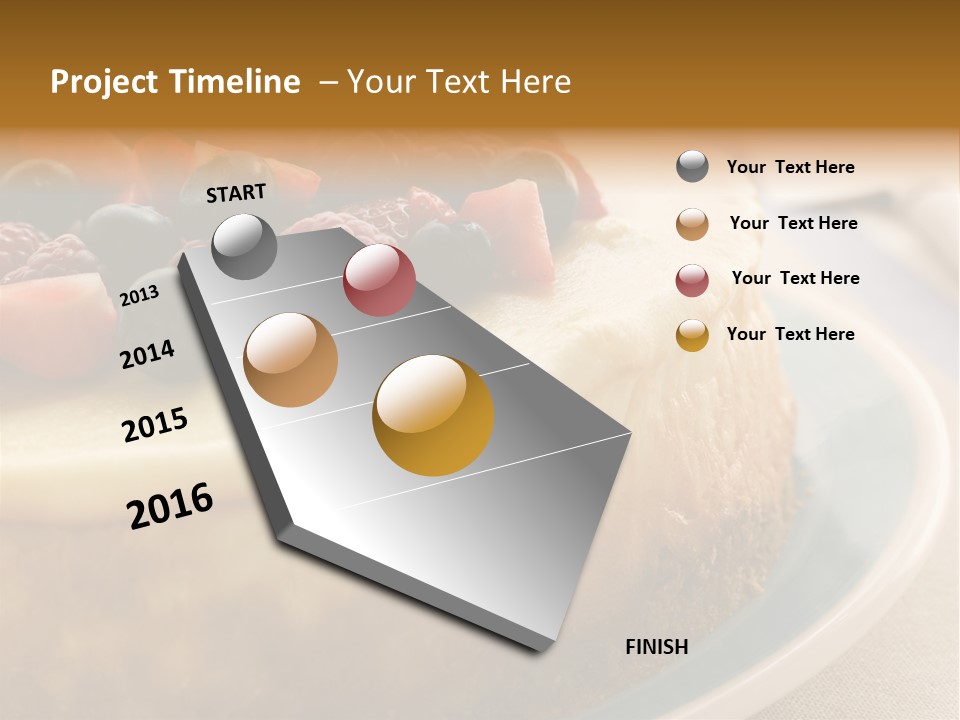 Project Timeline – Your Text Here

START

2013

2014

2015

2016

FINISH

Your Text Here

Your Text Here

Your Text Here

Your Text Here